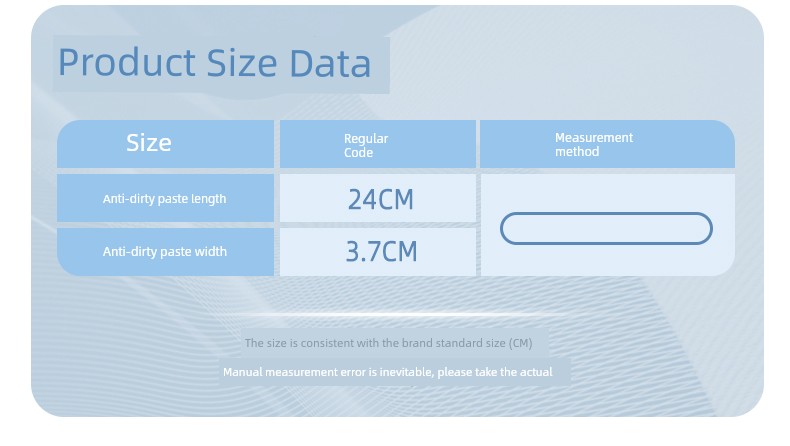 Product Size Data

| Size | Regular Code | Measurement method |
|---|---|---|
| Anti-dirty paste length | 24CM | |
| Anti-dirty paste width | 3.7CM | |

The size is consistent with the brand standard size (CM)

Manual measurement error is inevitable, please take the actual